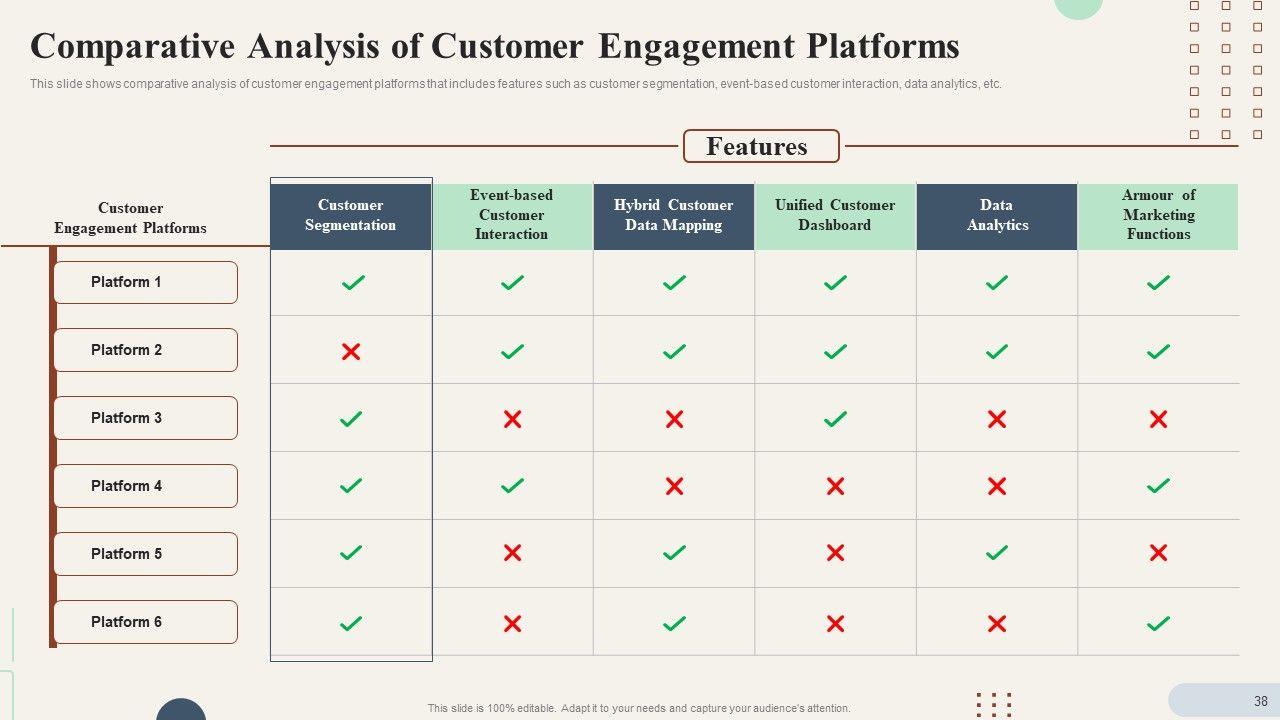 Comparative Analysis of Customer Engagement Platforms

This slide shows comparative analysis of customer engagement platforms that includes features such as customer segmentation, event-based customer interaction, data analytics, etc.

Features

| Customer Engagement Platforms | Customer Segmentation | Event-based Customer Interaction | Hybrid Customer Data Mapping | Unified Customer Dashboard | Data Analytics | Armour of Marketing Functions |
|---|---|---|---|---|---|---|
| Platform 1 | ✓ | ✓ | ✓ | ✓ | ✓ | ✓ |
| Platform 2 | ✗ | ✓ | ✓ | ✓ | ✓ | ✓ |
| Platform 3 | ✓ | ✗ | ✗ | ✓ | ✗ | ✗ |
| Platform 4 | ✓ | ✓ | ✗ | ✗ | ✗ | ✓ |
| Platform 5 | ✓ | ✗ | ✓ | ✗ | ✓ | ✗ |
| Platform 6 | ✓ | ✗ | ✓ | ✗ | ✗ | ✓ |

This slide is 100% editable. Adapt it to your needs and capture your audience's attention.

38